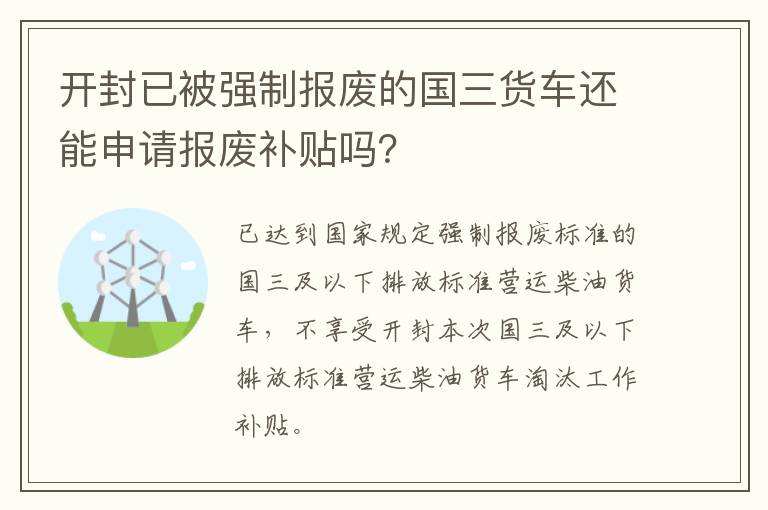 开封已被强制报废的国三货车还能申请报废补贴吗?

已达到国家规定强制报废标准的国三及以下排放标准营运柴油货车，不享受开封本次国三及以下排放标准营运柴油货车淘汰工作补贴。